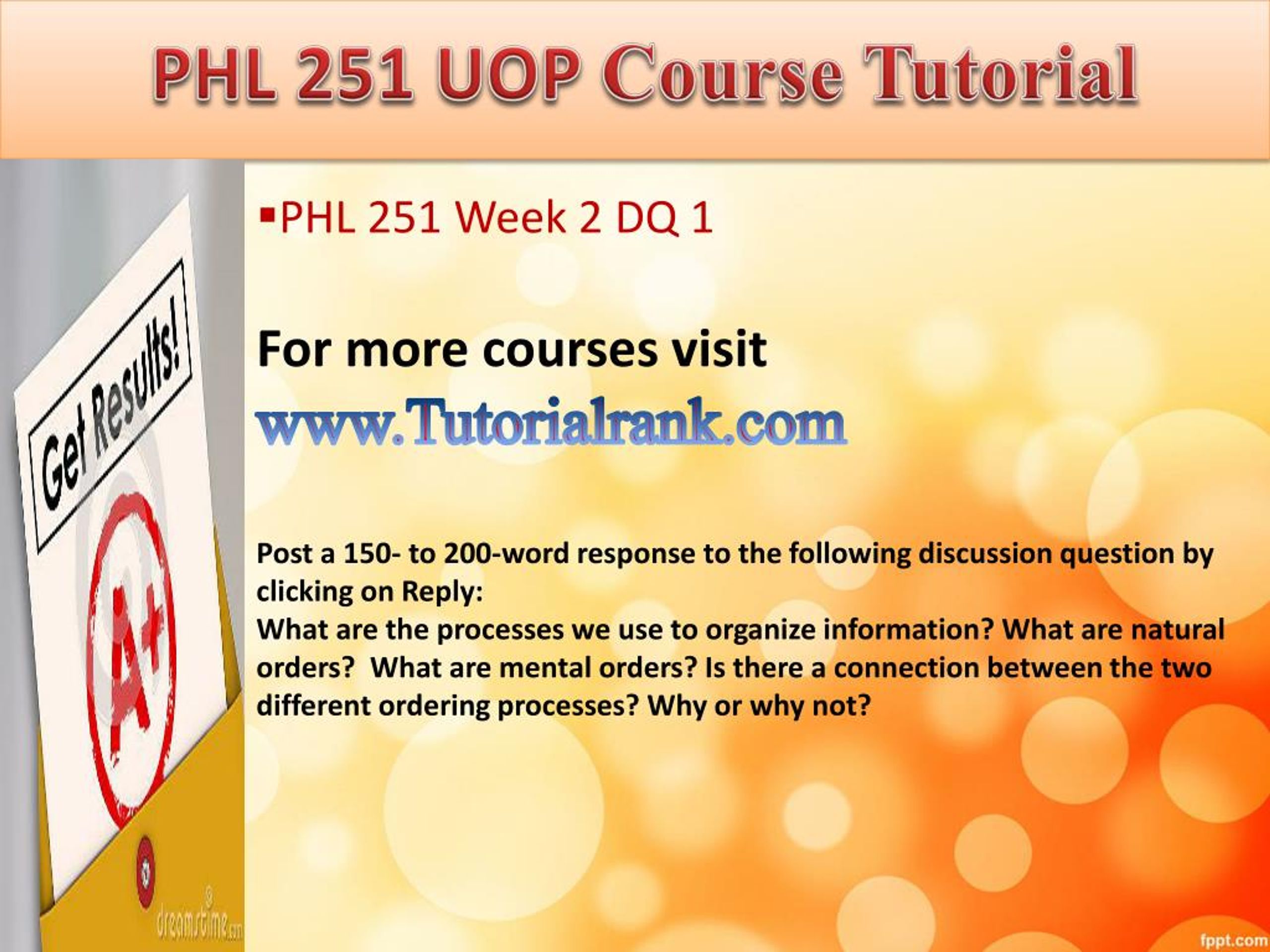 PHL 251 UOP Course Tutorial

Get Results!

A+

dreamstime.com

▪PHL 251 Week 2 DQ 1

For more courses visit
www.Tutorialrank.com

Post a 150- to 200-word response to the following discussion question by clicking on Reply:
What are the processes we use to organize information? What are natural orders?  What are mental orders? Is there a connection between the two different ordering processes? Why or why not?

fppt.com